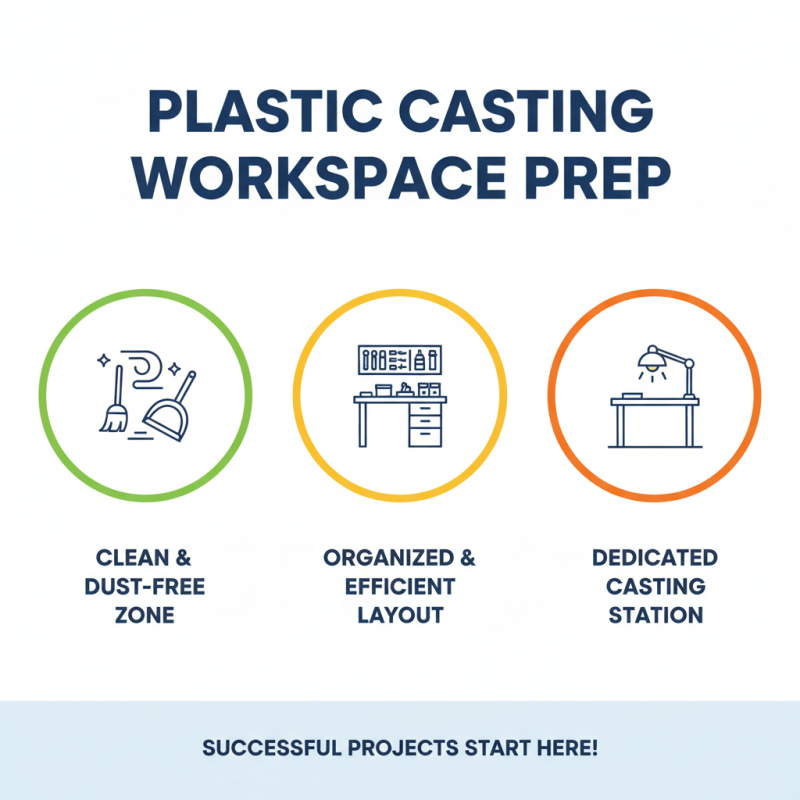 PLASTIC CASTING WORKSPACE PREP

CLEAN & DUST-FREE ZONE

ORGANIZED & EFFICIENT LAYOUT

DEDICATED CASTING STATION

SUCCESSFUL PROJECTS START HERE!